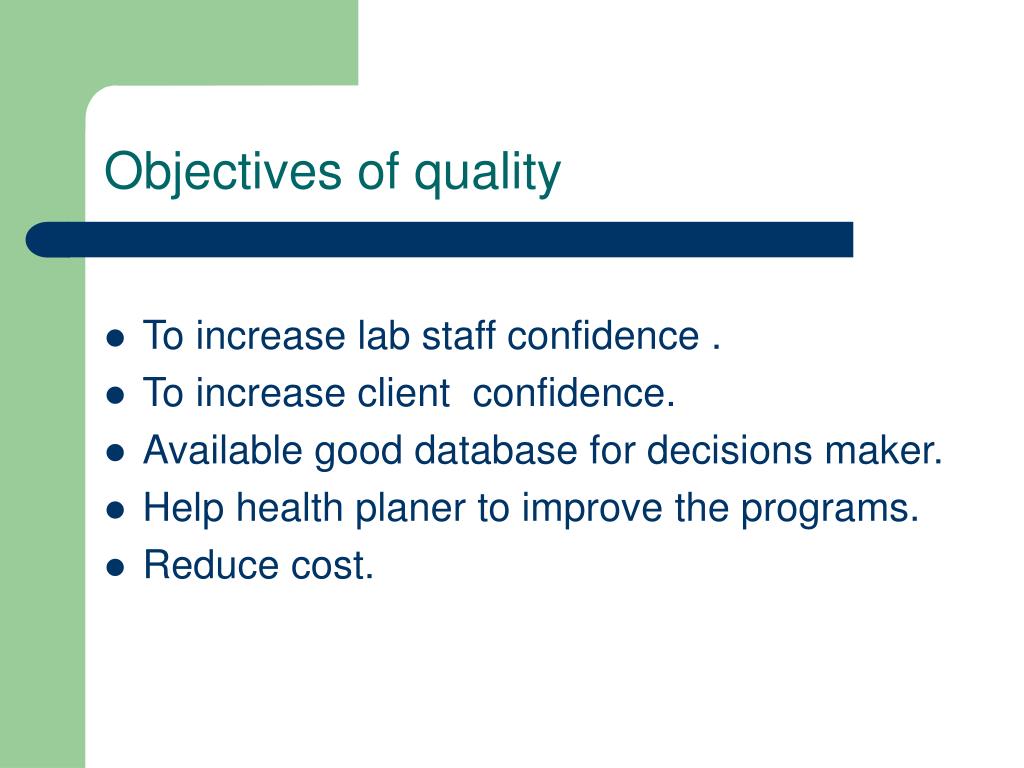 Objectives of quality

- To increase lab staff confidence .
- To increase client confidence.
- Available good database for decisions maker.
- Help health planer to improve the programs.
- Reduce cost.